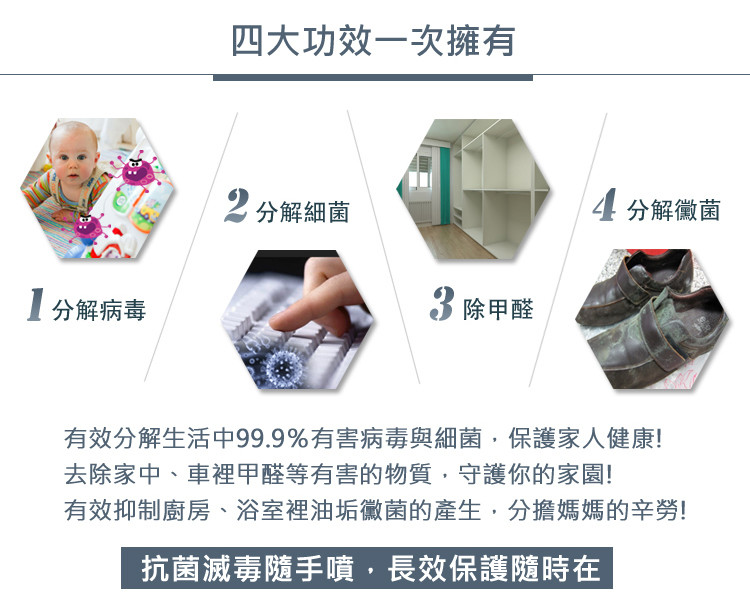 四大功效一次擁有

1 分解病毒

2 分解細菌

3 除甲醛

4 分解黴菌

有效分解生活中99.9%有害病毒與細菌，保護家人健康!
去除家中、車裡甲醛等有害的物質，守護你的家園!
有效抑制廚房、浴室裡油垢黴菌的產生，分擔媽媽的辛勞!

抗菌滅毒隨手噴，長效保護隨時在